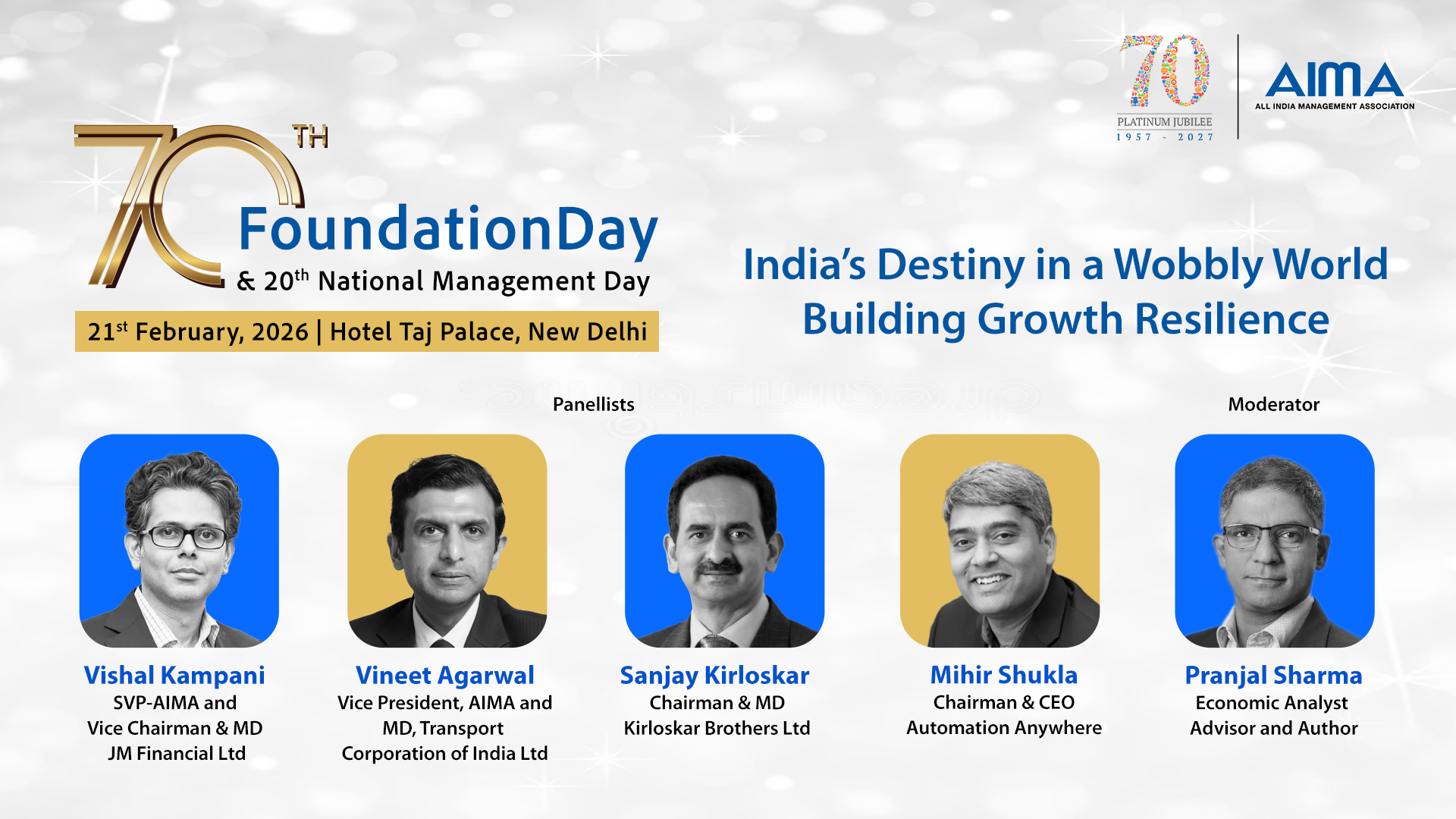 70
PLATINUM JUBILEE
1957 - 2027

AIMA
ALL INDIA MANAGEMENT ASSOCIATION

70TH FoundationDay
& 20th National Management Day

21st February, 2026 | Hotel Taj Palace, New Delhi

India's Destiny in a Wobbly World
Building Growth Resilience

Panellists

Moderator

Vishal Kampani
SVP-AIMA and
Vice Chairman & MD
JM Financial Ltd

Vineet Agarwal
Vice President, AIMA and
MD, Transport
Corporation of India Ltd

Sanjay Kirloskar
Chairman & MD
Kirloskar Brothers Ltd

Mihir Shukla
Chairman & CEO
Automation Anywhere

Pranjal Sharma
Economic Analyst
Advisor and Author